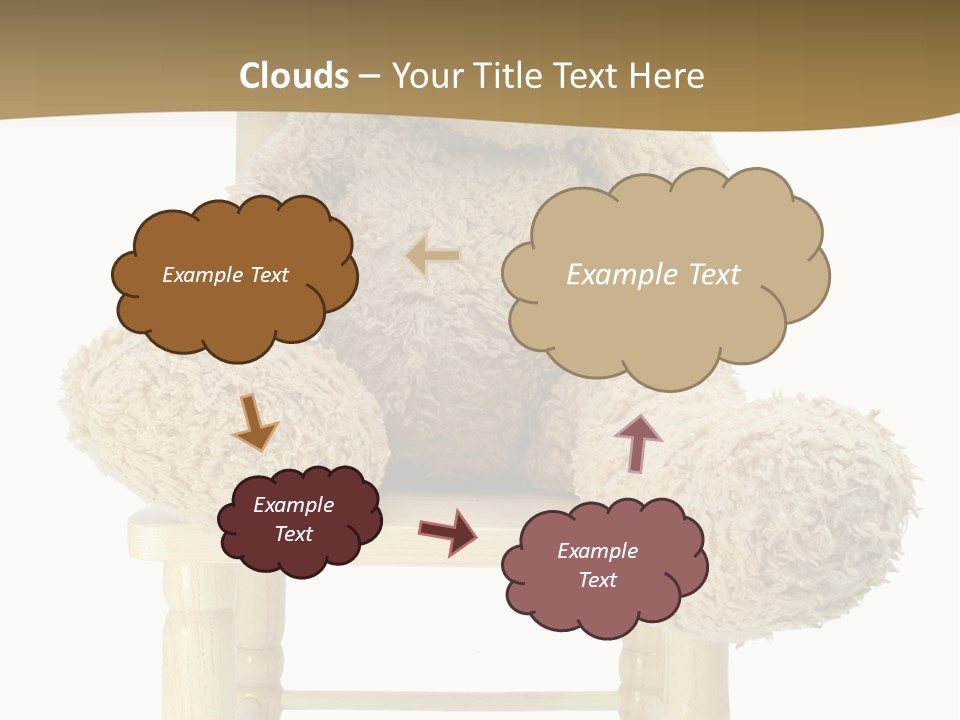 Clouds – Your Title Text Here

Example Text

Example Text

Example Text

Example Text